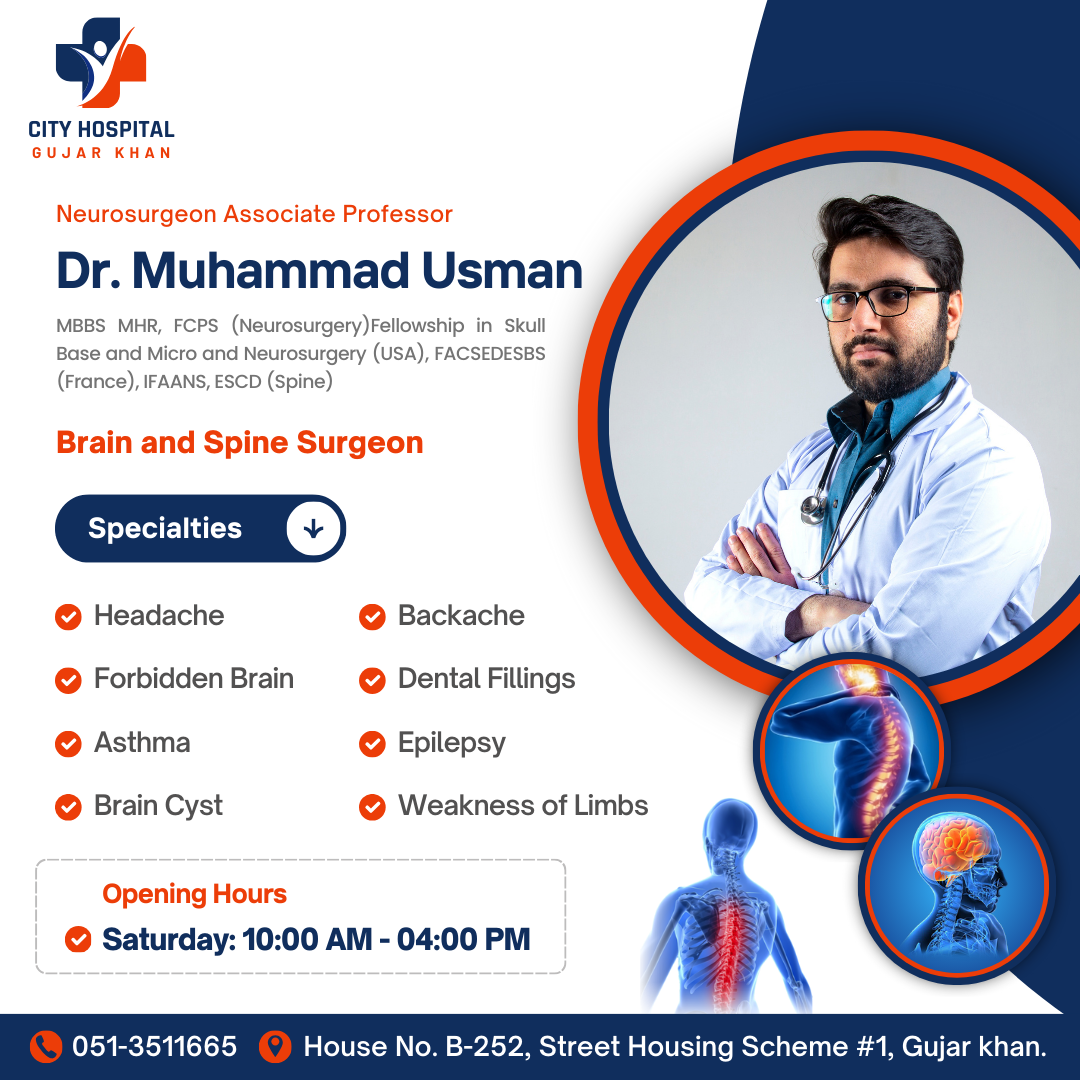 CITY HOSPITAL
GUJAR KHAN

Neurosurgeon Associate Professor

Dr. Muhammad Usman

MBBS MHR, FCPS (Neurosurgery)Fellowship in Skull Base and Micro and Neurosurgery (USA), FACSEDESBS (France), IFAANS, ESCD (Spine)

Brain and Spine Surgeon

Specialties

Headache
Forbidden Brain
Asthma
Brain Cyst

Backache
Dental Fillings
Epilepsy
Weakness of Limbs

Opening Hours
Saturday: 10:00 AM - 04:00 PM

051-3511665
House No. B-252, Street Housing Scheme #1, Gujar khan.